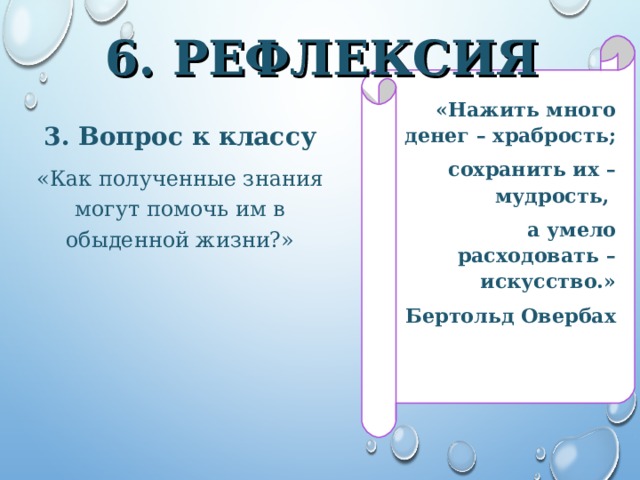 6. РЕФЛЕКСИЯ

3. Вопрос к классу

«Как полученные знания могут помочь им в обыденной жизни?»

«Нажить много денег – храбрость;

сохранить их – мудрость,

а умело расходовать – искусство.»

Бертольд Овербах